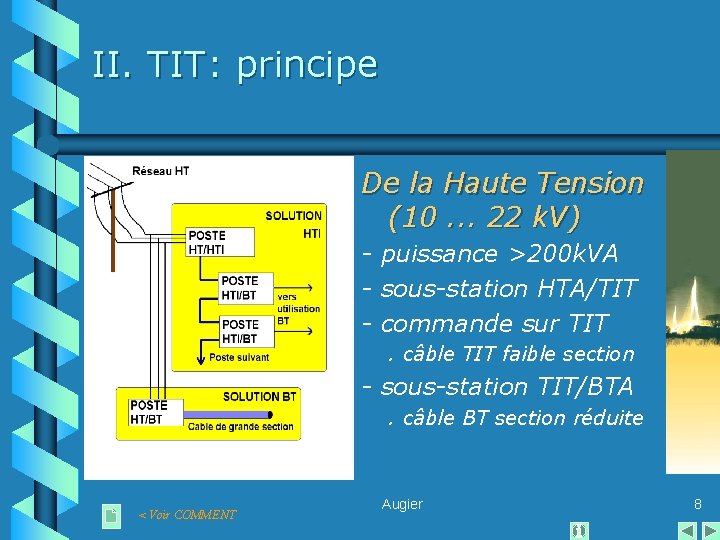 II. TIT: principe

Réseau HT

SOLUTION HTI

POSTE HT/HTI

POSTE HTI/BT

vers utilisation BT

POSTE HTI/BT

Poste suivant

SOLUTION BT

POSTE HT/BT

Cable de grande section

De la Haute Tension
(10 ... 22 kV)

- puissance >200kVA
- sous-station HTA/TIT
- commande sur TIT
. câble TIT faible section
- sous-station TIT/BTA
. câble BT section réduite

< Voir COMMENT

Augier

8